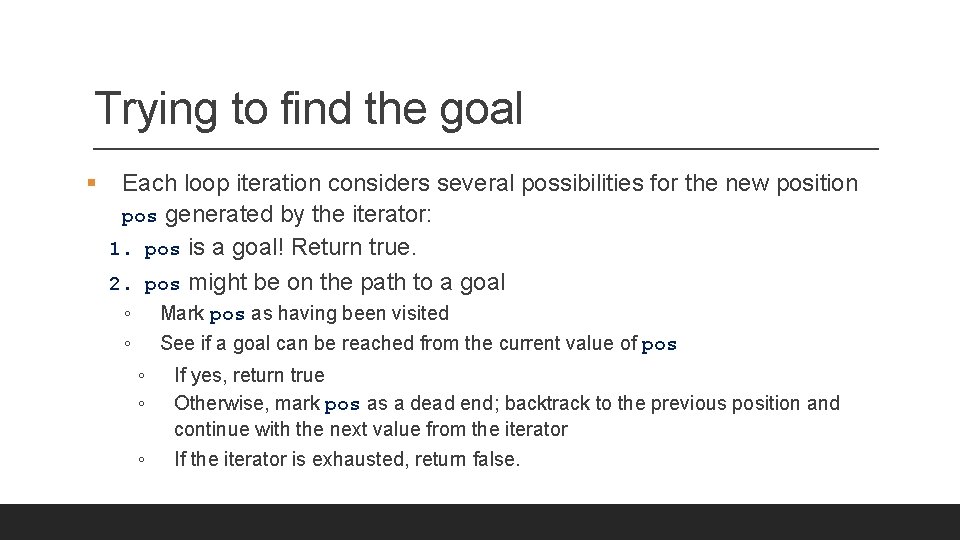 Trying to find the goal

▪ Each loop iteration considers several possibilities for the new position pos generated by the iterator:

1. pos is a goal! Return true.

2. pos might be on the path to a goal

◦ Mark pos as having been visited

◦ See if a goal can be reached from the current value of pos

◦ If yes, return true

◦ Otherwise, mark pos as a dead end; backtrack to the previous position and continue with the next value from the iterator

◦ If the iterator is exhausted, return false.